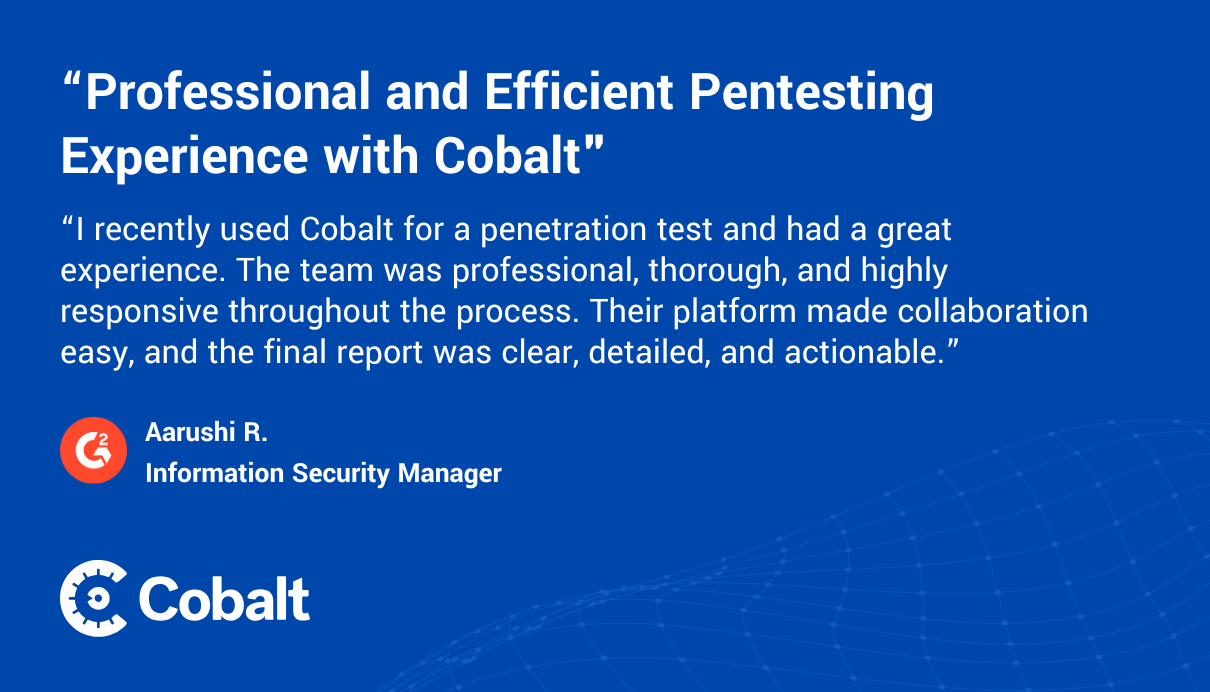 “Professional and Efficient Pentesting Experience with Cobalt"

“I recently used Cobalt for a penetration test and had a great experience. The team was professional, thorough, and highly responsive throughout the process. Their platform made collaboration easy, and the final report was clear, detailed, and actionable.”

G2

Aarushi R.
Information Security Manager

Cobalt